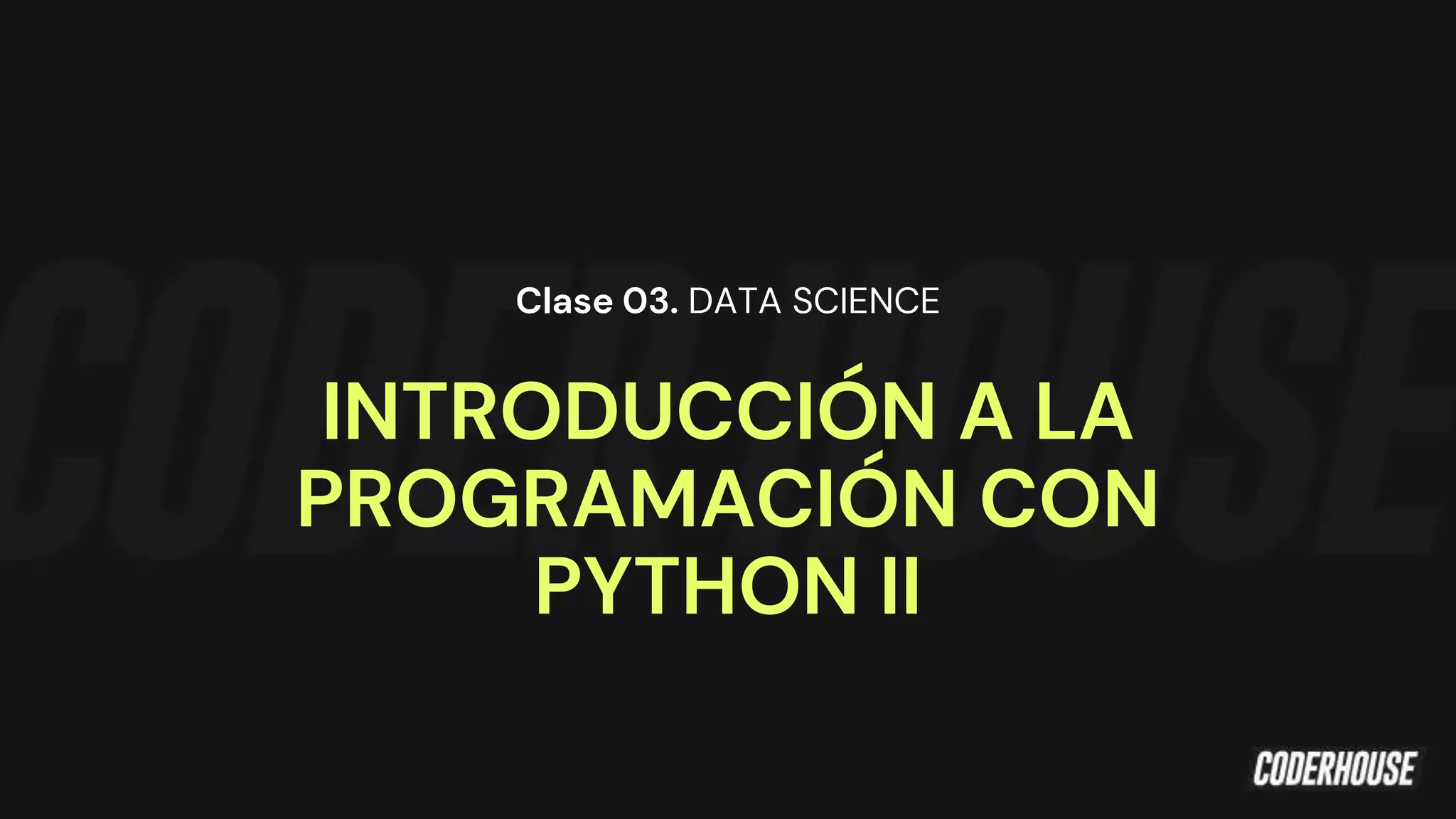 CODERHOUSE

Clase 03. DATA SCIENCE

INTRODUCCIÓN A LA PROGRAMACIÓN CON PYTHON II

CODERHOUSE